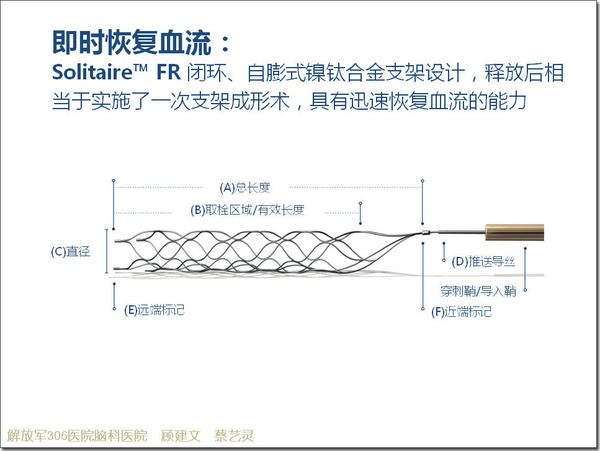 即时恢复血流：
Solitaire™ FR 闭环、自膨式镍钛合金支架设计，释放后相当于实施了一次支架成形术，具有迅速恢复血流的能力

(A)总长度
(B)取栓区域/有效长度
(C)直径
(D)推送导丝
穿刺鞘/导入鞘
(E)远端标记
(F)近端标记

解放军306医院脑科医院　顾建文　蔡艺灵